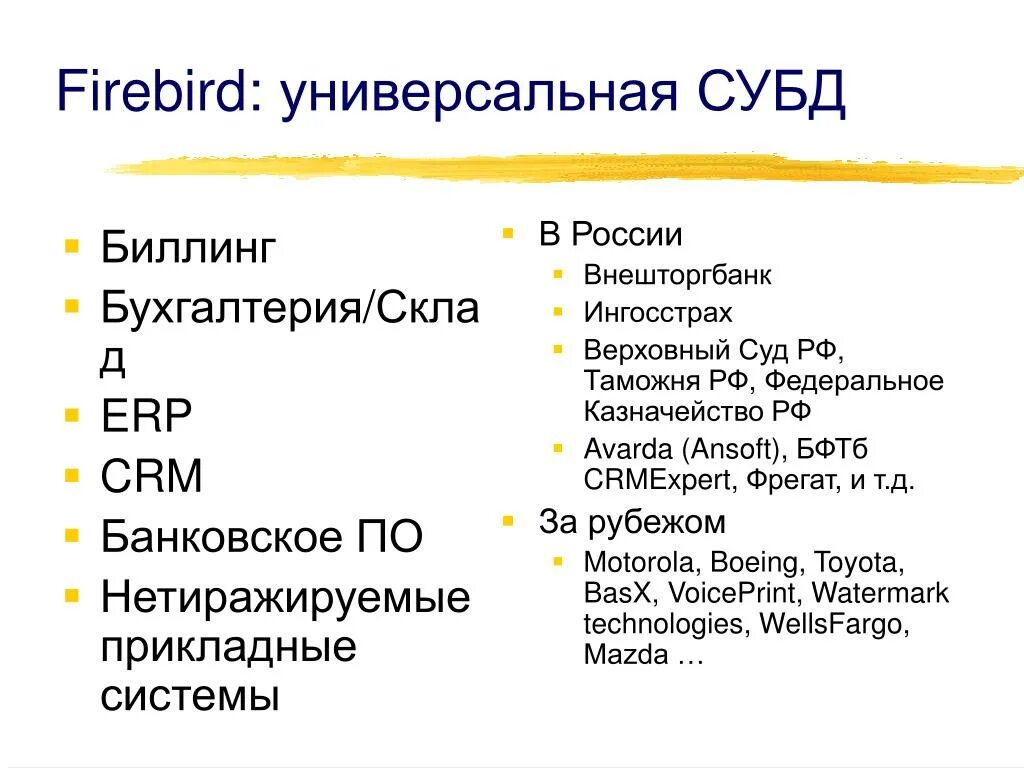 Firebird: универсальная СУБД

- Биллинг
- Бухгалтерия/Склад
- ERP
- CRM
- Банковское ПО
- Нетиражируемые прикладные системы

- В России
  - Внешторгбанк
  - Ингосстрах
  - Верховный Суд РФ, Таможня РФ, Федеральное Казначейство РФ
  - Avarda (Ansoft), БФТб CRMExpert, Фрегат, и т.д.
- За рубежом
  - Motorola, Boeing, Toyota, BasX, VoicePrint, Watermark technologies, WellsFargo, Mazda …